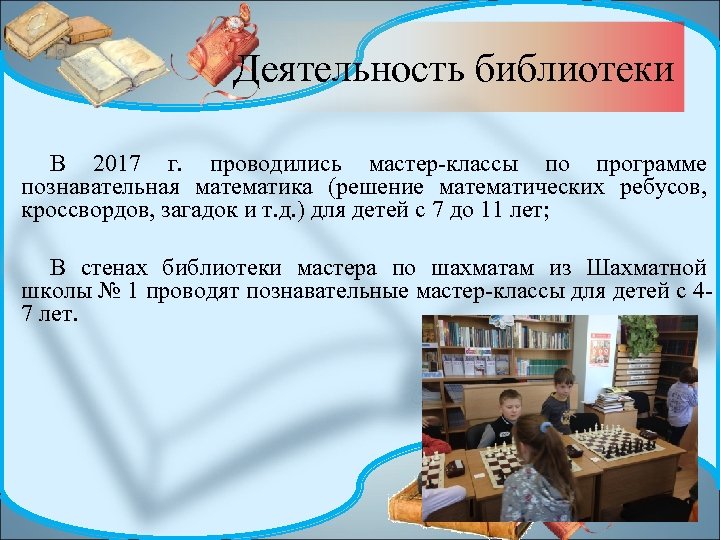 Деятельность библиотеки

В 2017 г. проводились мастер-классы по программе познавательная математика (решение математических ребусов, кроссвордов, загадок и т.д.) для детей с 7 до 11 лет;

В стенах библиотеки мастера по шахматам из Шахматной школы № 1 проводят познавательные мастер-классы для детей с 4-7 лет.